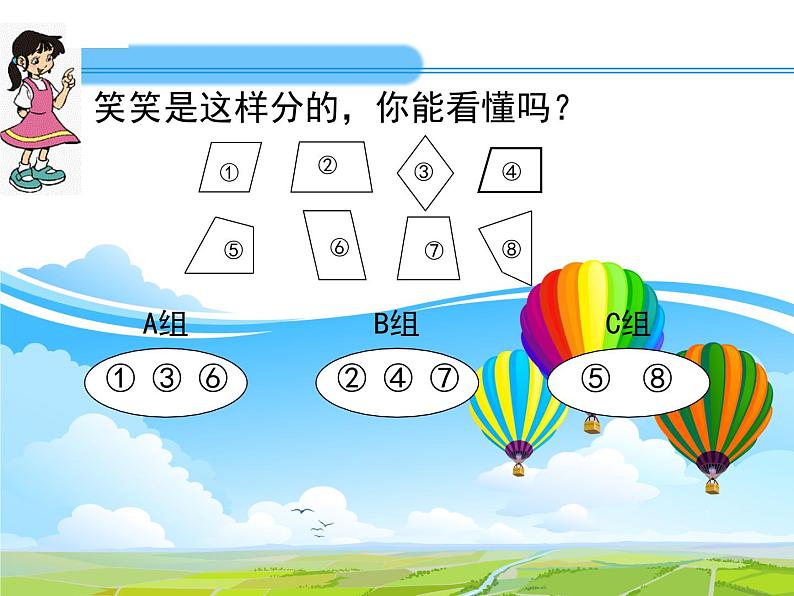 笑笑是这样分的，你能看懂吗？

① ② ③ ④

⑤ ⑥ ⑦ ⑧

A组
① ③ ⑥

B组
② ④ ⑦

C组
⑤ ⑧